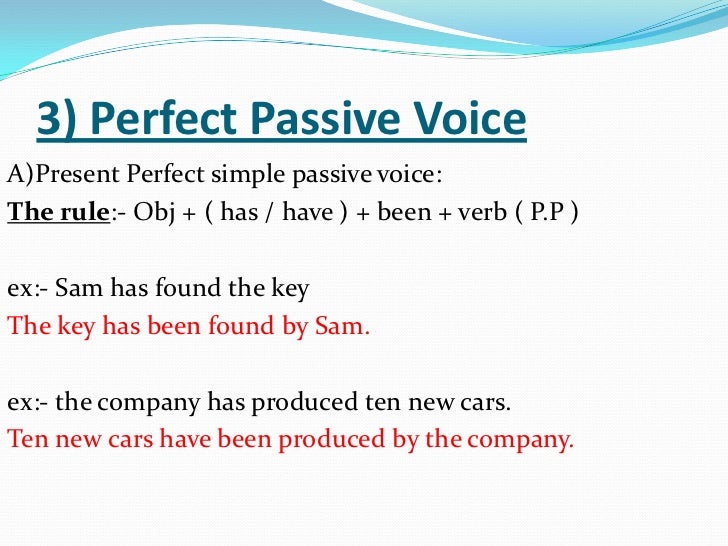 3) Perfect Passive Voice

A)Present Perfect simple passive voice:

The rule:- Obj + ( has / have ) + been + verb ( P.P )

ex:- Sam has found the key
The key has been found by Sam.

ex:- the company has produced ten new cars.
Ten new cars have been produced by the company.